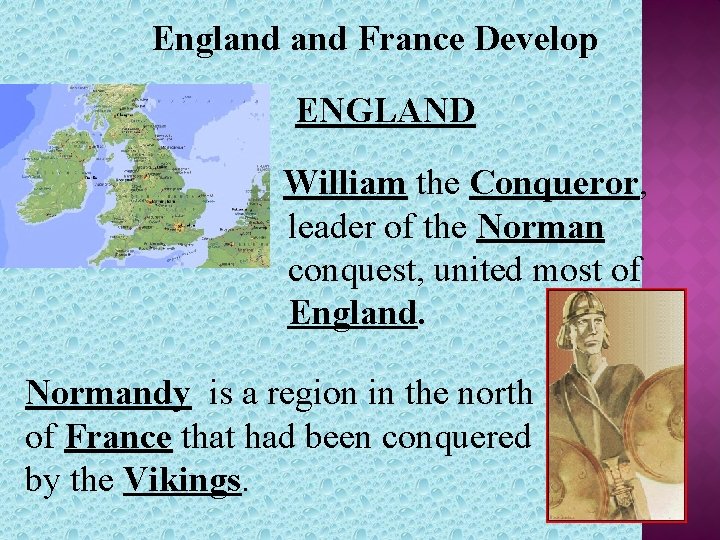 England and France Develop

ENGLAND

William the Conqueror, leader of the Norman conquest, united most of England.

Normandy is a region in the north of France that had been conquered by the Vikings.